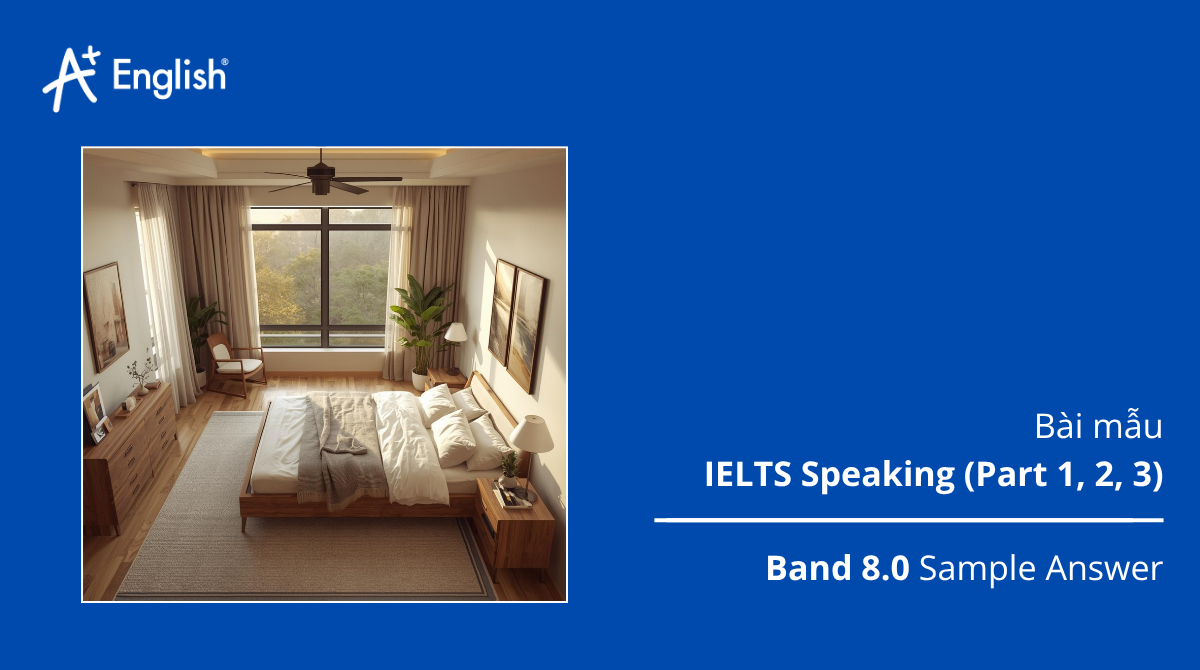 A+ English®

Bài mẫu

IELTS Speaking (Part 1, 2, 3)

Band 8.0 Sample Answer